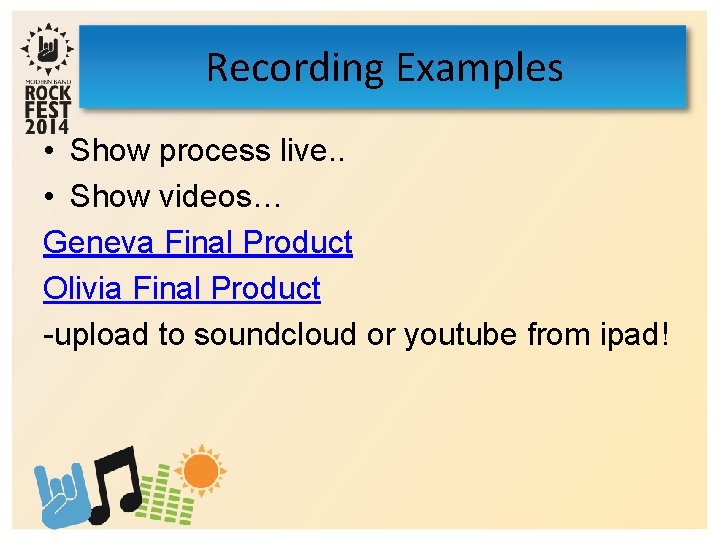 MODERN BAND
ROCK
FEST
2014

Recording Examples

• Show process live..
• Show videos…

Geneva Final Product

Olivia Final Product

-upload to soundcloud or youtube from ipad!